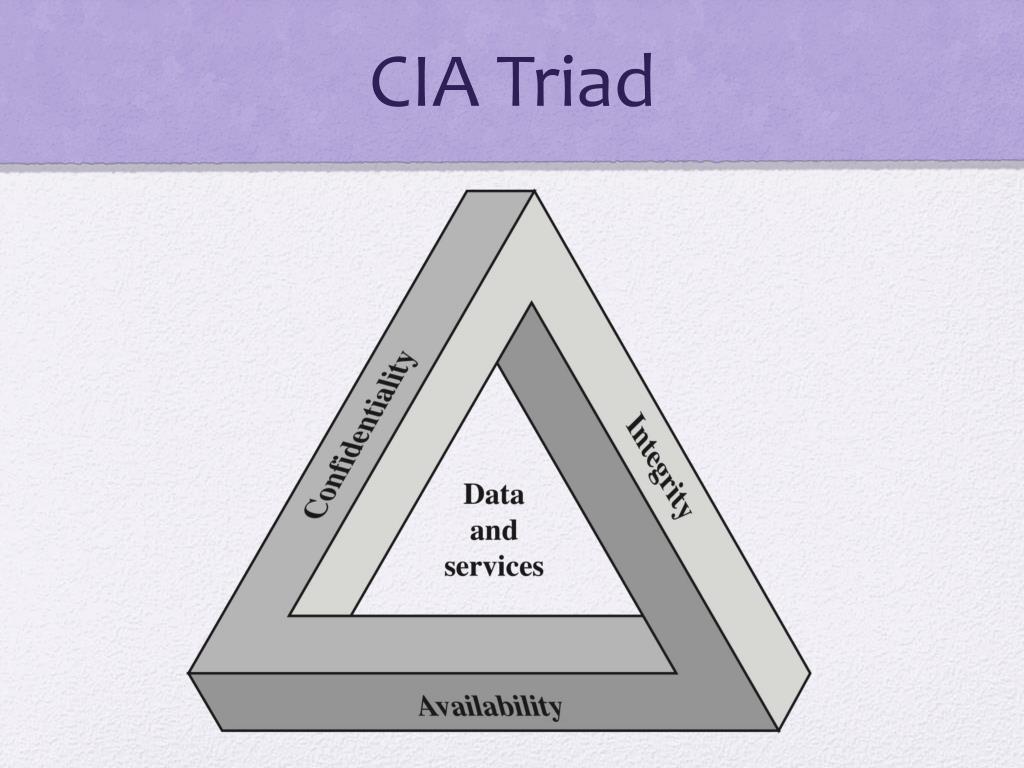 CIA Triad

Confidentiality

Integrity

Data and services

Availability